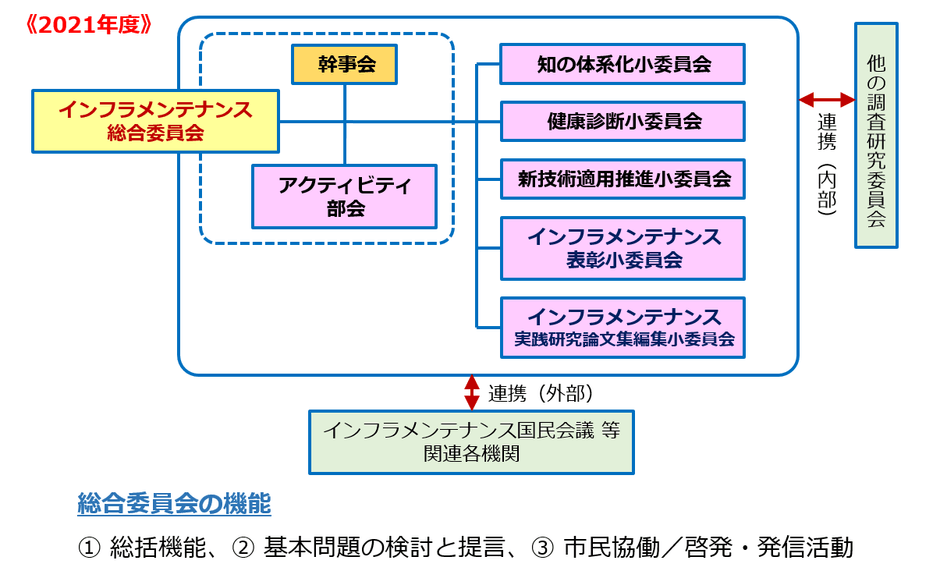 《2021年度》

インフラメンテナンス
総合委員会

幹事会

アクティビティ
部会

知の体系化小委員会

健康診断小委員会

新技術適用推進小委員会

インフラメンテナンス
表彰小委員会

インフラメンテナンス
実践研究論文集編集小委員会

連携（内部）

他の調査研究委員会

連携（外部）

インフラメンテナンス国民会議 等
関連各機関

総合委員会の機能

① 総括機能、② 基本問題の検討と提言、③ 市民協働／啓発・発信活動